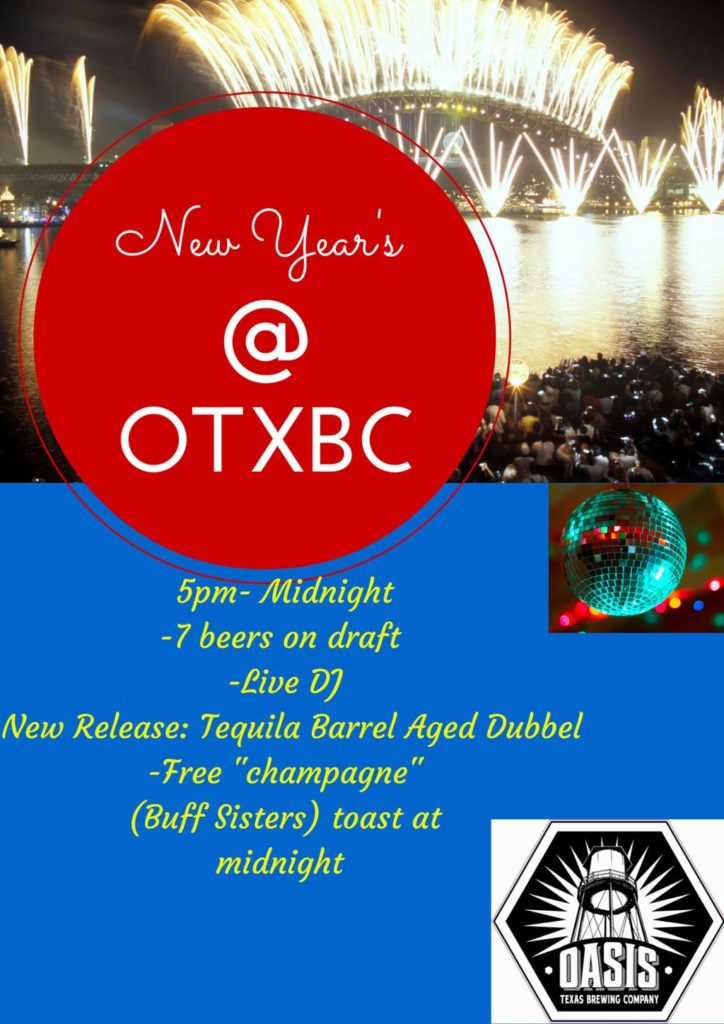 New Year's
@
OTXBC

5pm- Midnight
-7 beers on draft
-Live DJ
New Release: Tequila Barrel Aged Dubbel
-Free "champagne"
(Buff Sisters) toast at midnight

OASIS
TEXAS BREWING COMPANY